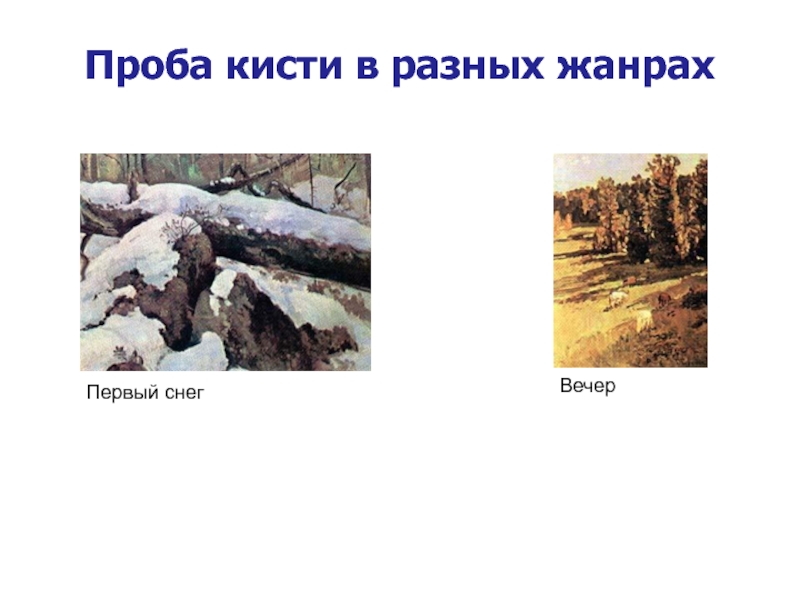 Проба кисти в разных жанрах

Первый снег

Вечер